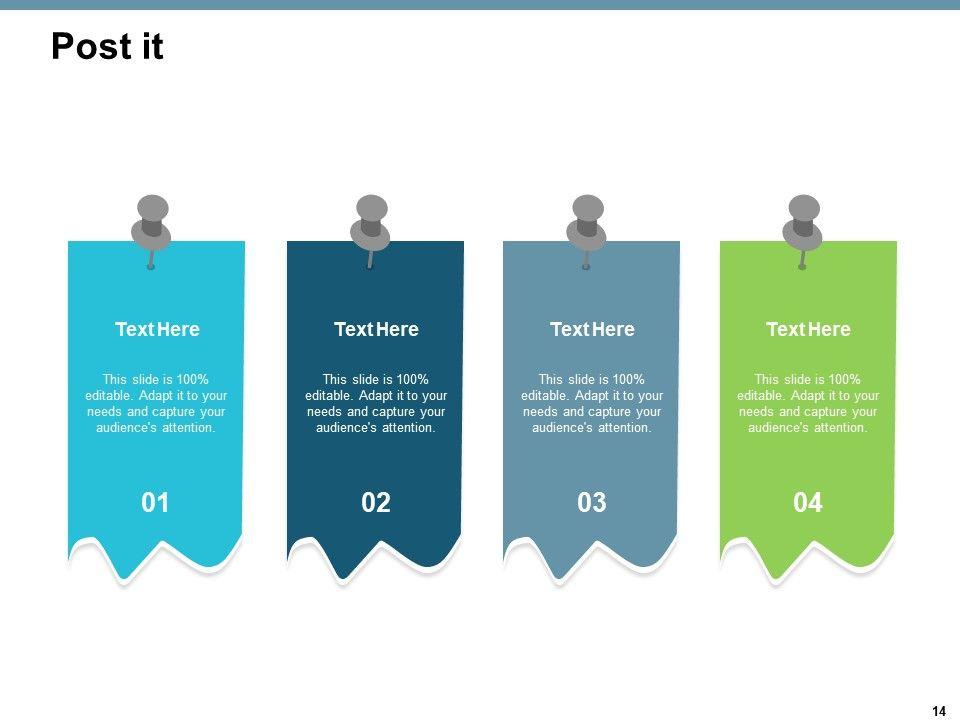 Post it

Text Here

This slide is 100% editable. Adapt it to your needs and capture your audience's attention.

01

Text Here

This slide is 100% editable. Adapt it to your needs and capture your audience's attention.

02

Text Here

This slide is 100% editable. Adapt it to your needs and capture your audience's attention.

03

Text Here

This slide is 100% editable. Adapt it to your needs and capture your audience's attention.

04

14